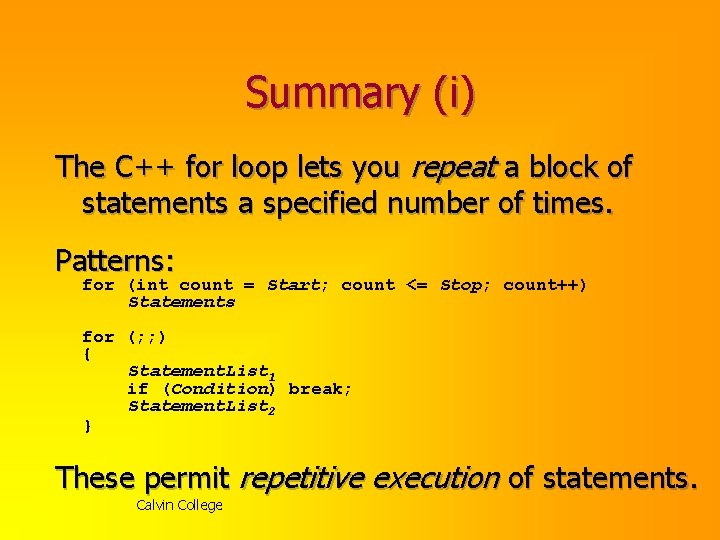 Summary (i)

The C++ for loop lets you repeat a block of statements a specified number of times.

Patterns:

for (int count = Start; count <= Stop; count++)
    Statements

for (;;)
{
    StatementList$_1$
    if (Condition) break;
    StatementList$_2$
}

These permit repetitive execution of statements.

Calvin College